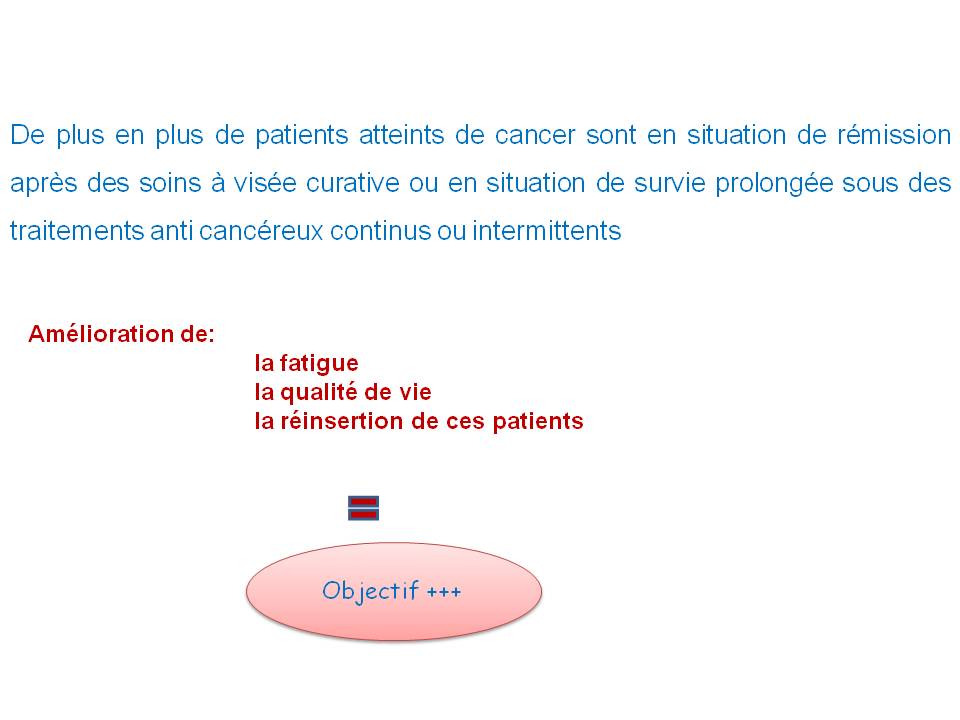 De plus en plus de patients atteints de cancer sont en situation de rémission après des soins à visée curative ou en situation de survie prolongée sous des traitements anti cancéreux continus ou intermittents

Amélioration de:
la fatigue
la qualité de vie
la réinsertion de ces patients

=

Objectif +++